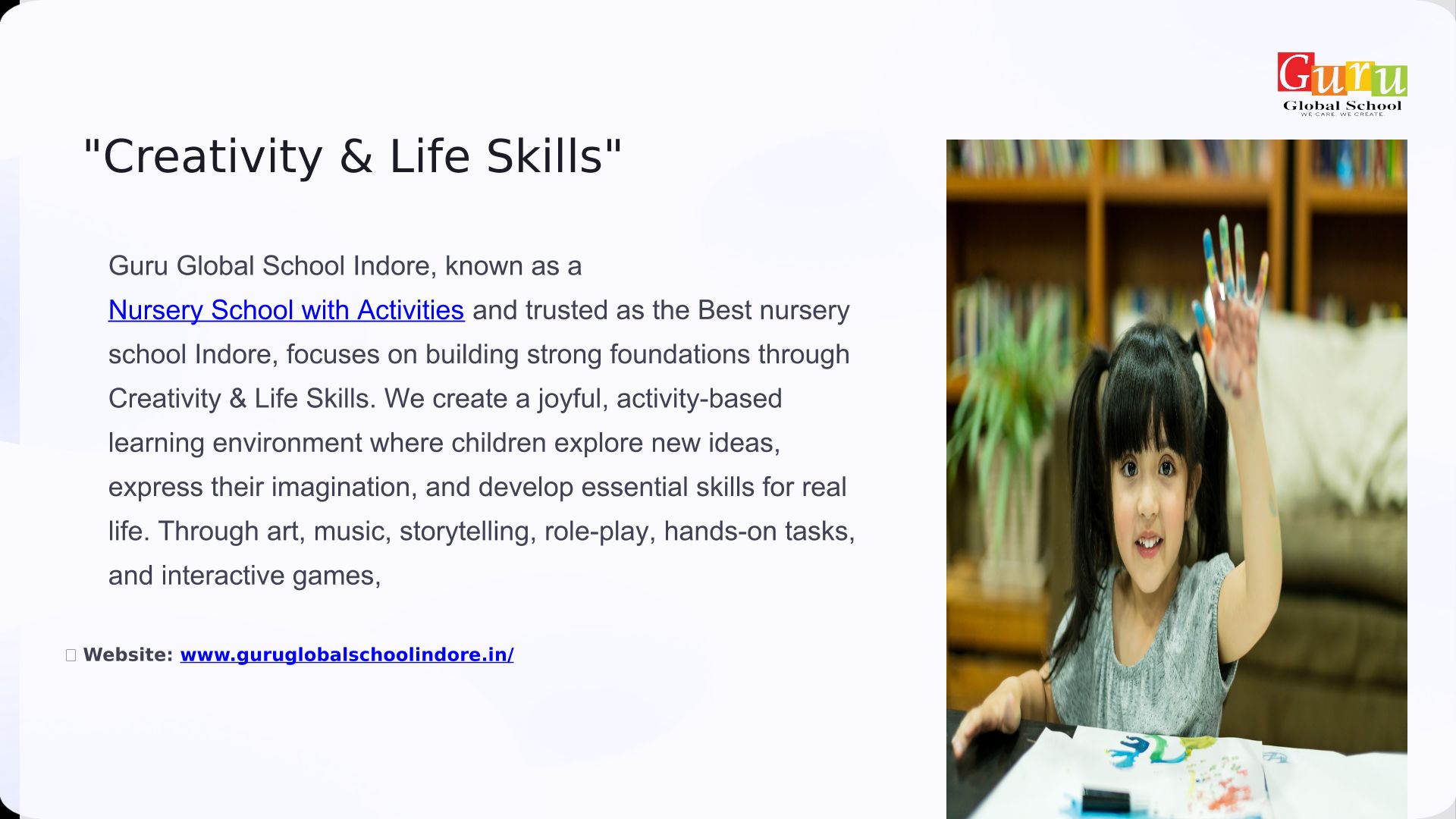 Guru
Global School
WE CARE, WE CREATE

"Creativity & Life Skills"

Guru Global School Indore, known as a Nursery School with Activities and trusted as the Best nursery school Indore, focuses on building strong foundations through Creativity & Life Skills. We create a joyful, activity-based learning environment where children explore new ideas, express their imagination, and develop essential skills for real life. Through art, music, storytelling, role-play, hands-on tasks, and interactive games,

Website: www.guruglobalschoolindore.in/